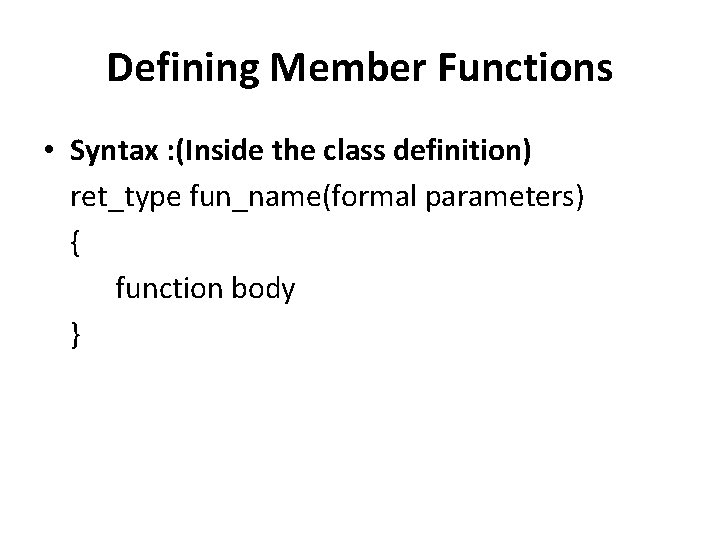 Defining Member Functions

• Syntax :(Inside the class definition)
ret_type fun_name(formal parameters)
{
function body
}